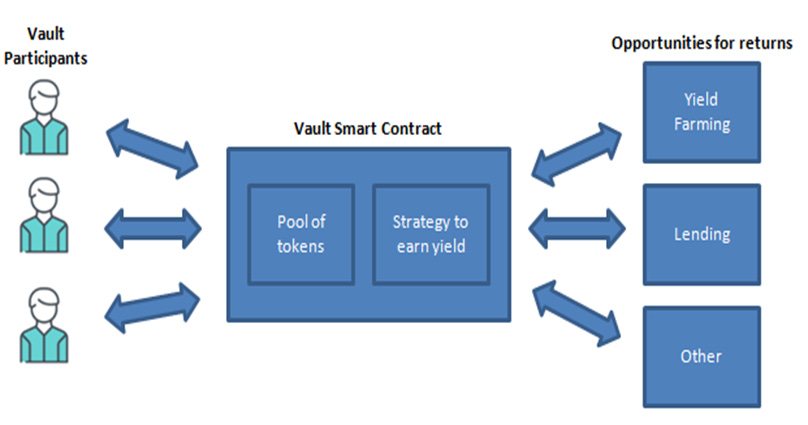 Vault Participants

Vault Smart Contract

Pool of tokens

Strategy to earn yield

Opportunities for returns

Yield Farming

Lending

Other